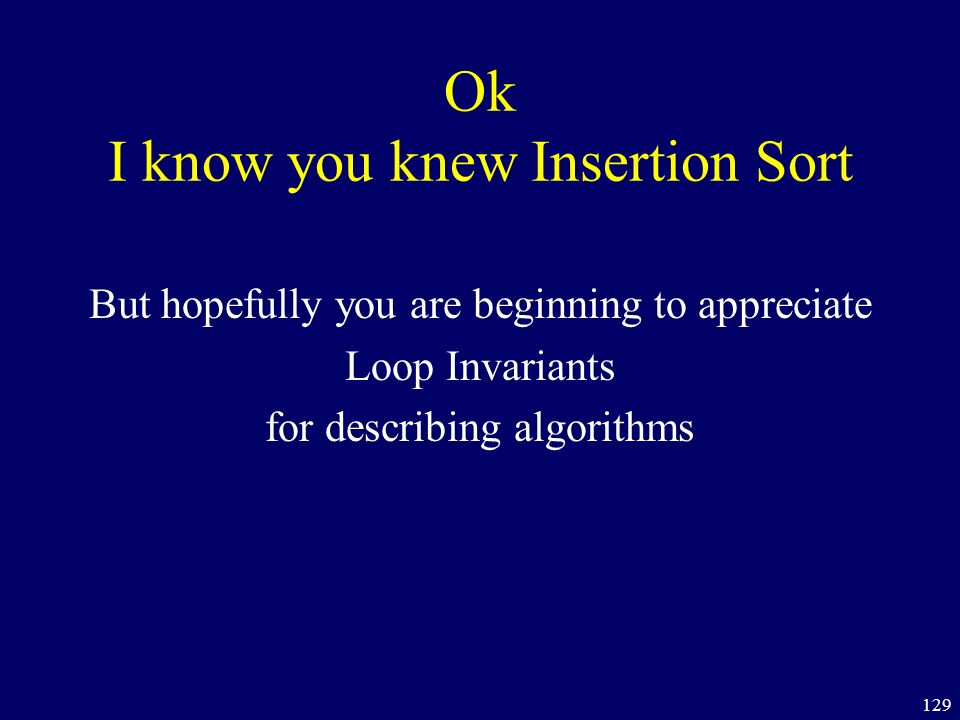 Ok
I know you knew Insertion Sort

But hopefully you are beginning to appreciate
Loop Invariants
for describing algorithms

129